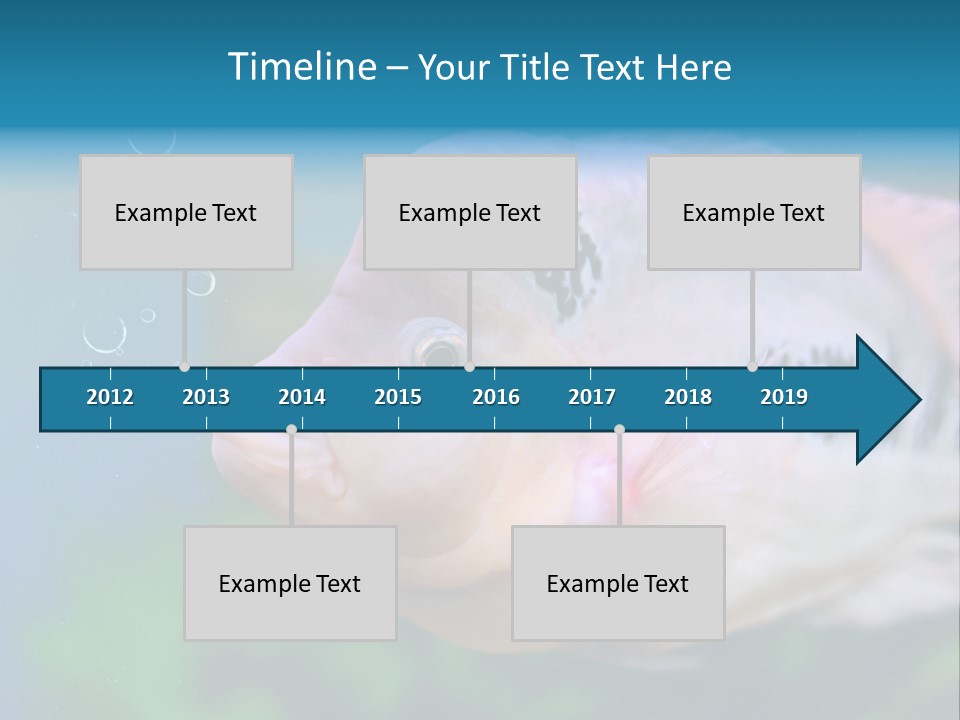 Timeline – Your Title Text Here

Example Text

Example Text

Example Text

2012 2013 2014 2015 2016 2017 2018 2019

Example Text

Example Text